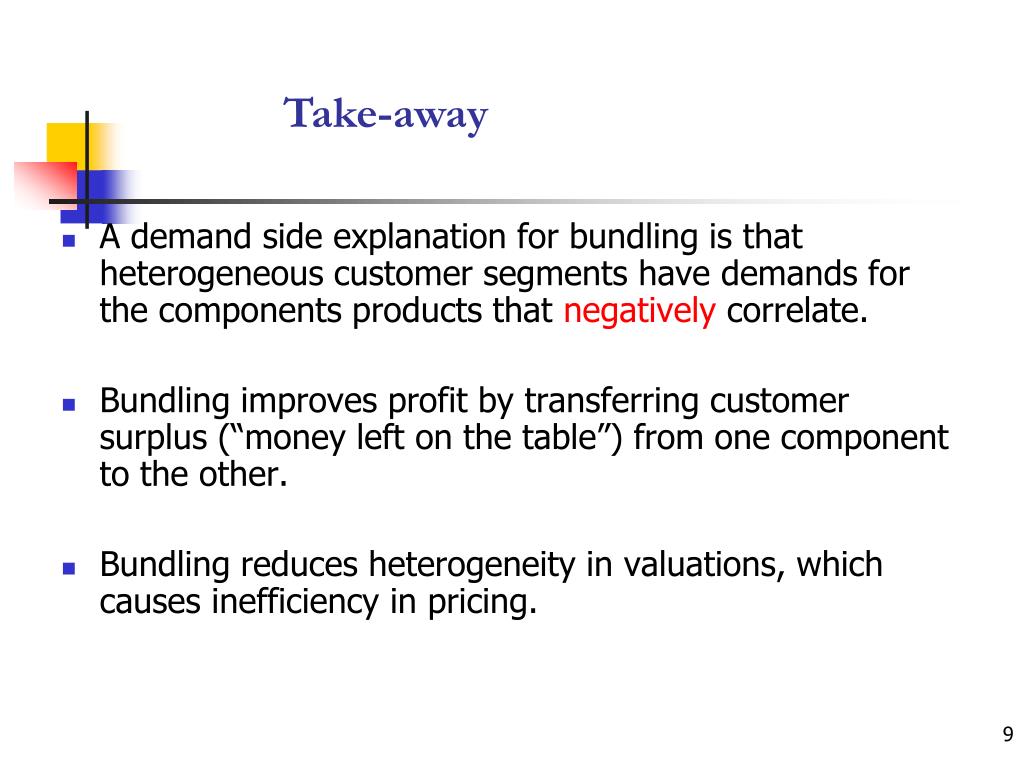 Take-away

A demand side explanation for bundling is that heterogeneous customer segments have demands for the components products that negatively correlate.

Bundling improves profit by transferring customer surplus (“money left on the table”) from one component to the other.

Bundling reduces heterogeneity in valuations, which causes inefficiency in pricing.

9